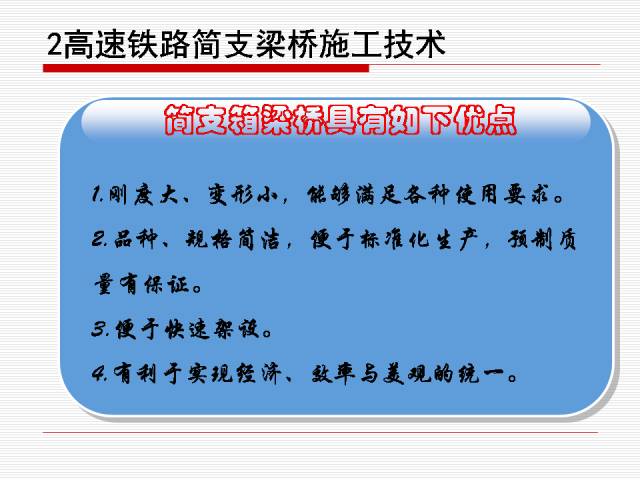 2高速铁路简支梁桥施工技术

简支箱梁桥具有如下优点

1.刚度大、变形小，能够满足各种使用要求。

2.品种、规格简洁，便于标准化生产，预制质量有保证。

3.便于快速架设。

4.有利于实现经济、效率与美观的统一。